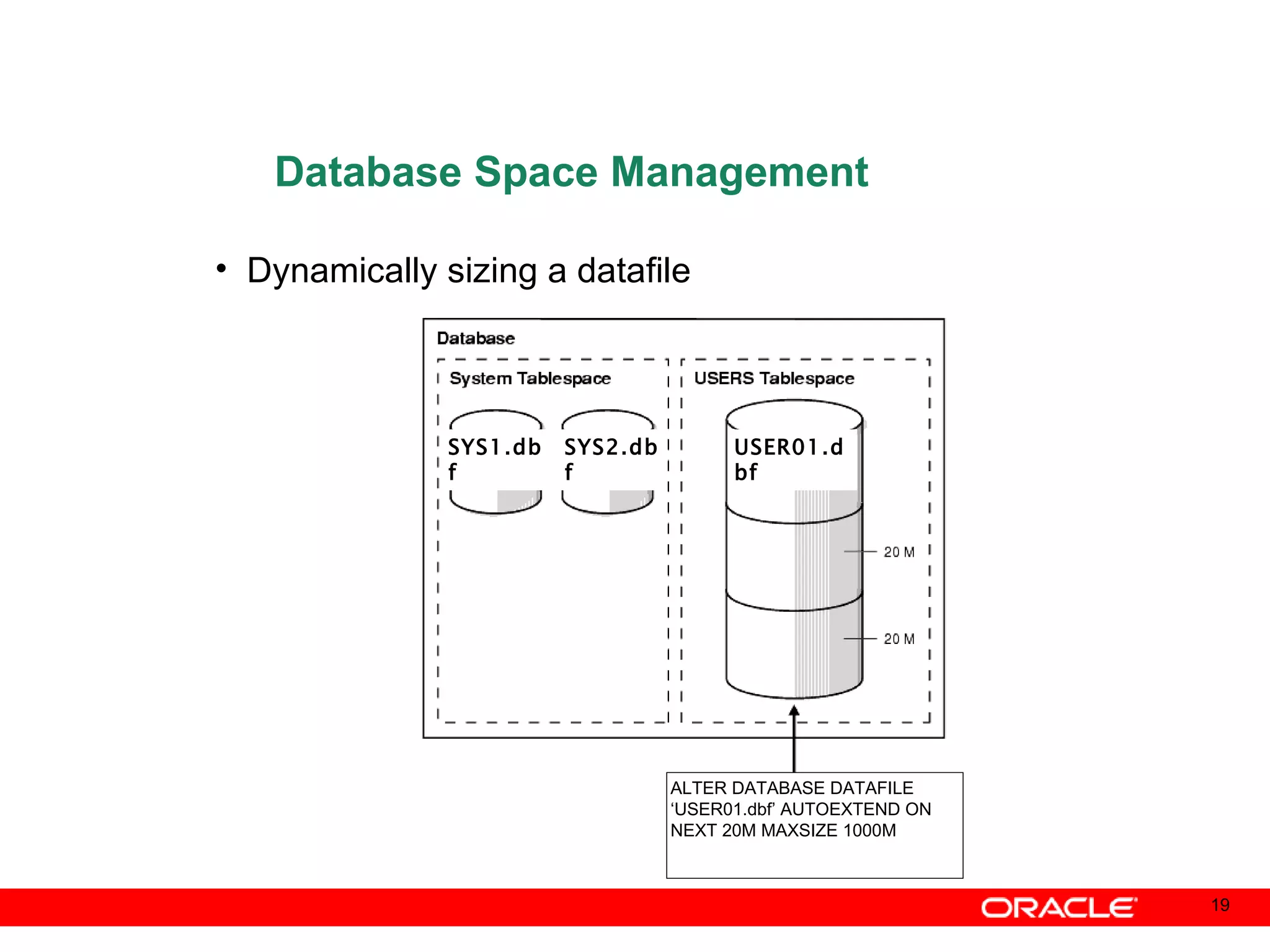 Database Space Management

• Dynamically sizing a datafile

Database

System Tablespace

SYS1.dbf

SYS2.dbf

USERS Tablespace

USER01.dbf

20 M

20 M

ALTER DATABASE DATAFILE ‘USER01.dbf’ AUTOEXTEND ON NEXT 20M MAXSIZE 1000M

ORACLE

19